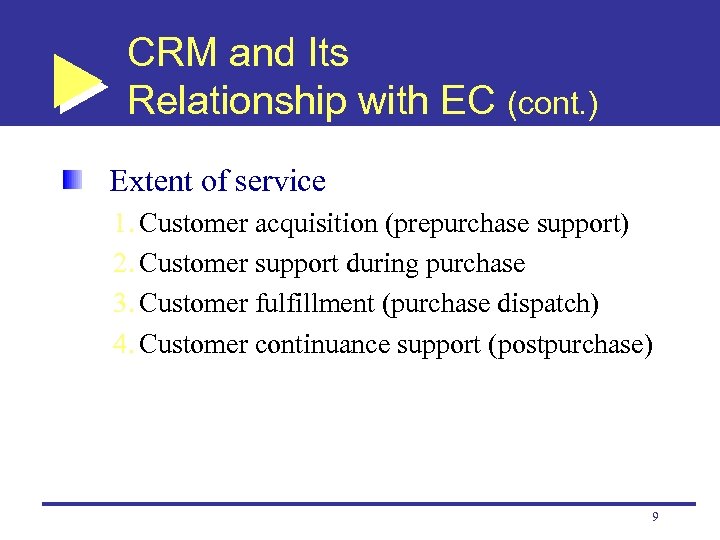 CRM and Its Relationship with EC (cont.)

Extent of service

1. Customer acquisition (prepurchase support)
2. Customer support during purchase
3. Customer fulfillment (purchase dispatch)
4. Customer continuance support (postpurchase)

9